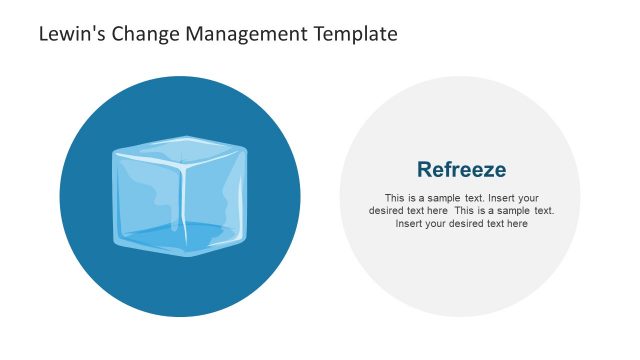 Lewin's Change Management Template

Refreeze

This is a sample text. Insert your desired text here This is a sample text. Insert your desired text here